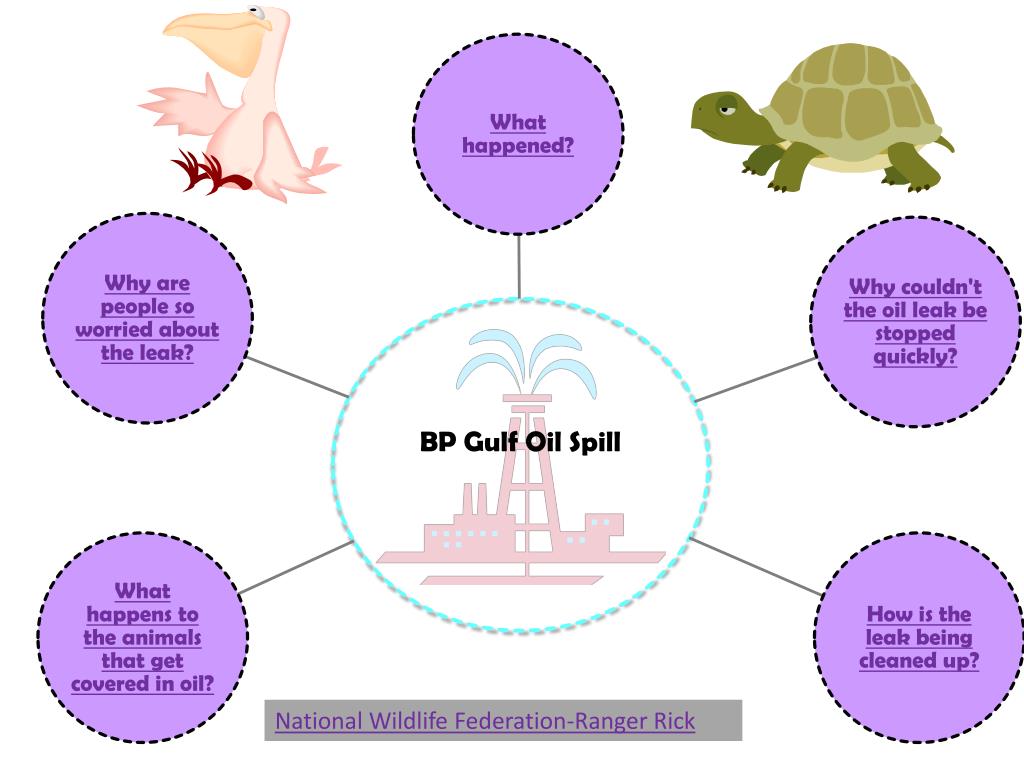 What happened?

Why are people so worried about the leak?

Why couldn't the oil leak be stopped quickly?

BP Gulf Oil Spill

What happens to the animals that get covered in oil?

How is the leak being cleaned up?

National Wildlife Federation-Ranger Rick